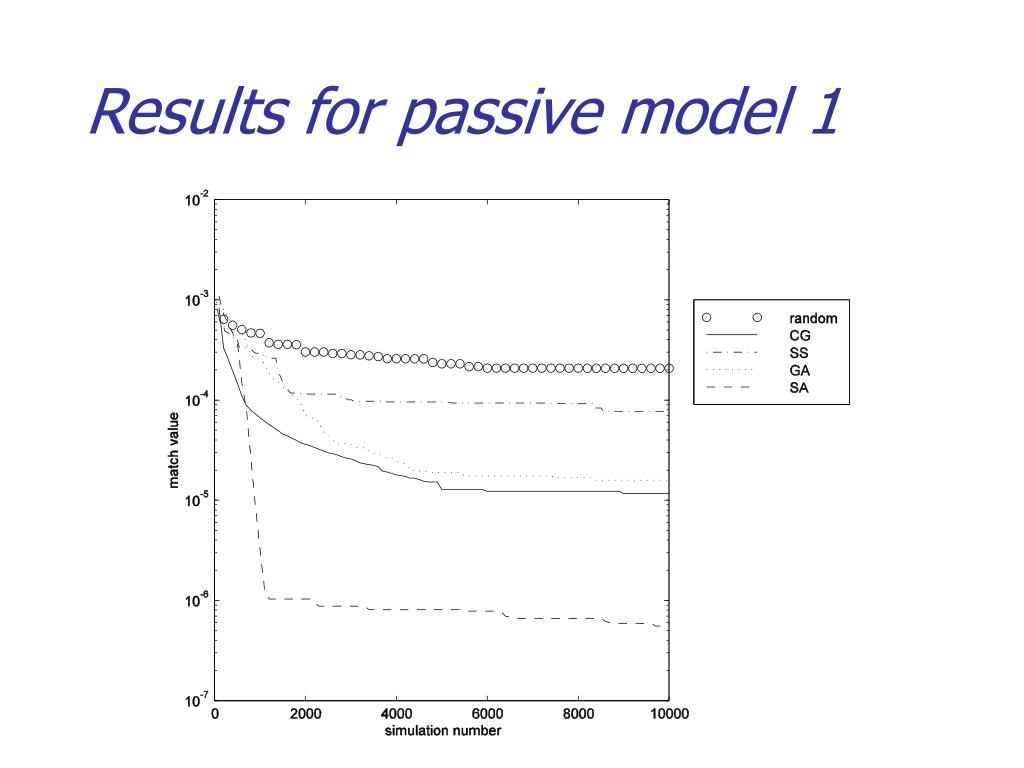 Results for passive model 1

$10^{-2}$
$10^{-3}$
$10^{-4}$
$10^{-5}$
$10^{-6}$
$10^{-7}$

match value

0
2000
4000
6000
8000
10000
simulation number

random
CG
SS
GA
SA